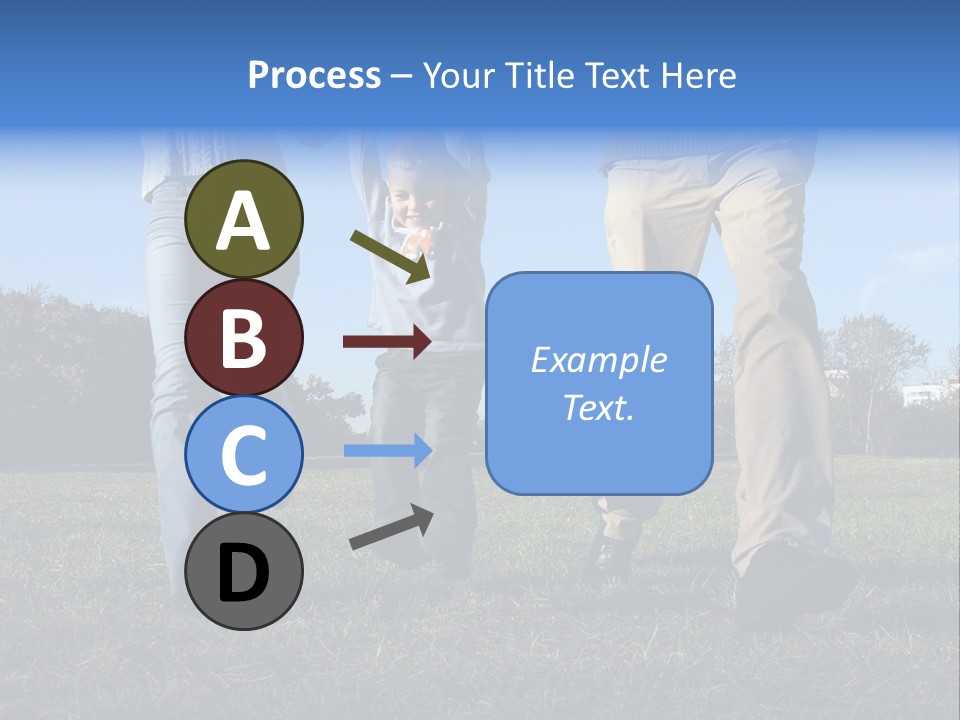 Process – Your Title Text Here

A

B

C

D

Example Text.